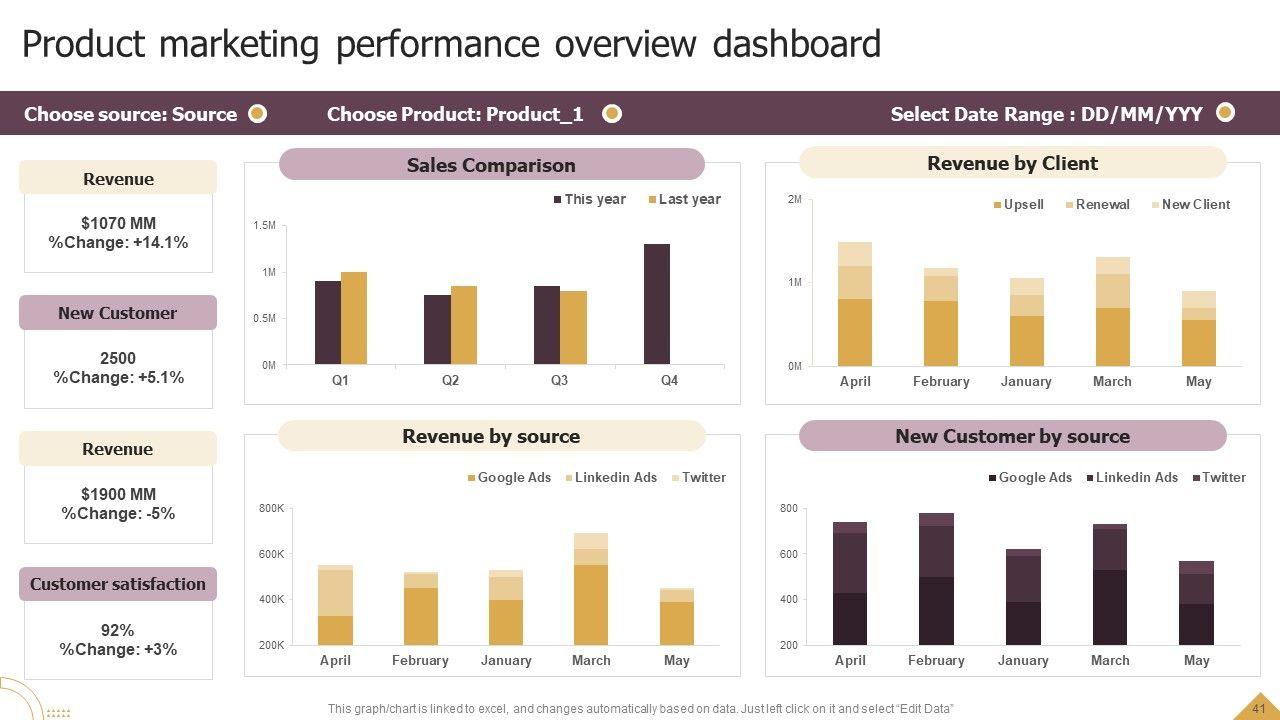 Product marketing performance overview dashboard

Choose source: Source
Choose Product: Product_1
Select Date Range : DD/MM/YYY

Revenue
$1070 MM
%Change: +14.1%

New Customer
2500
%Change: +5.1%

Revenue
$1900 MM
%Change: -5%

Customer satisfaction
92%
%Change: +3%

Sales Comparison
This year
Last year
1.5M
1M
0.5M
0M
Q1
Q2
Q3
Q4

Revenue by Client
Upsell
Renewal
New Client
2M
1M
0M
April
February
January
March
May

Revenue by source
Google Ads
Linkedin Ads
Twitter
800K
600K
400K
200K
April
February
January
March
May

New Customer by source
Google Ads
Linkedin Ads
Twitter
800
600
400
200
April
February
January
March
May

This graph/chart is linked to excel, and changes automatically based on data. Just left click on it and select "Edit Data"

41